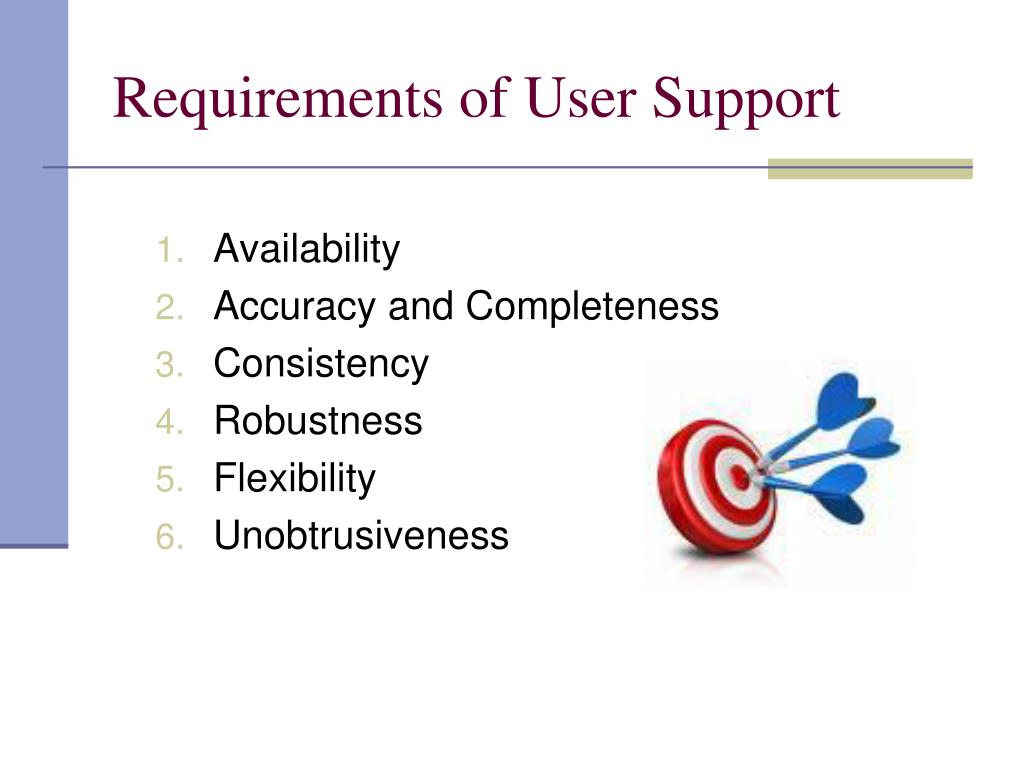 Requirements of User Support

1. Availability
2. Accuracy and Completeness
3. Consistency
4. Robustness
5. Flexibility
6. Unobtrusiveness